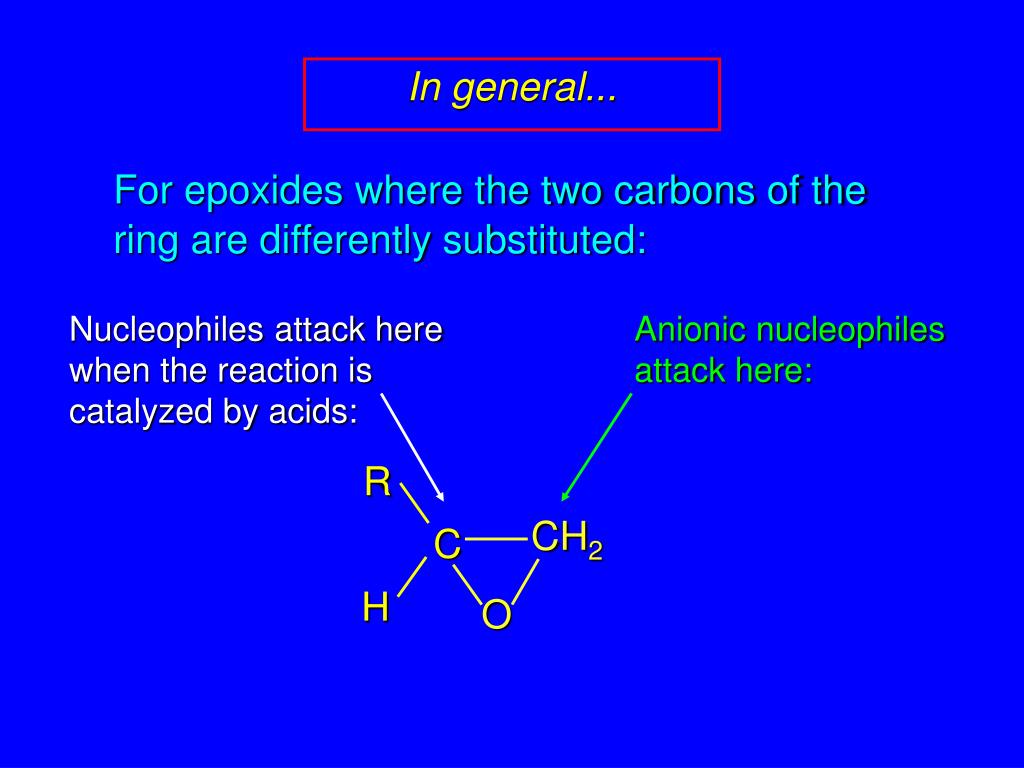 In general...

For epoxides where the two carbons of the ring are differently substituted:

Nucleophiles attack here when the reaction is catalyzed by acids:

Anionic nucleophiles attack here:

R

C

$CH_2$

H

O